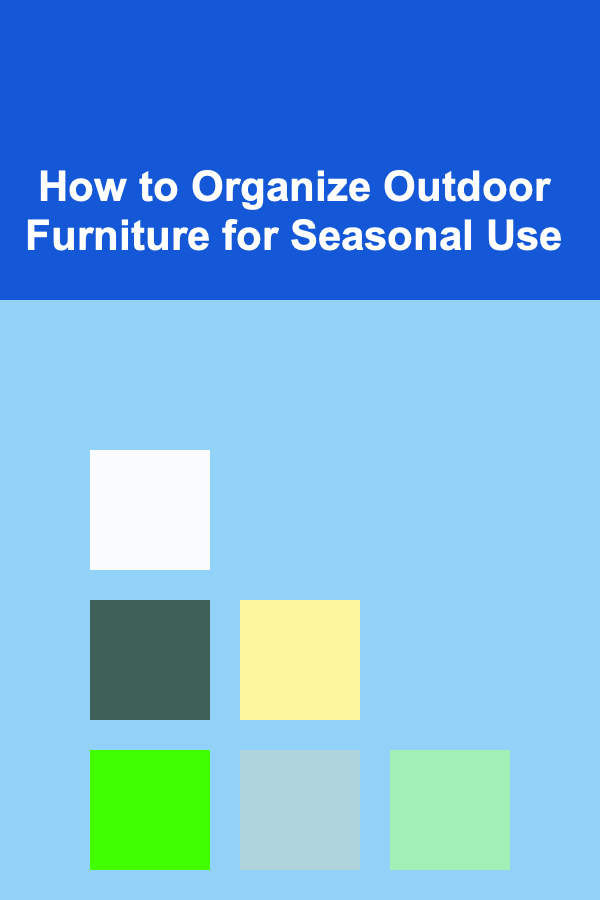 How to Organize Outdoor Furniture for Seasonal Use